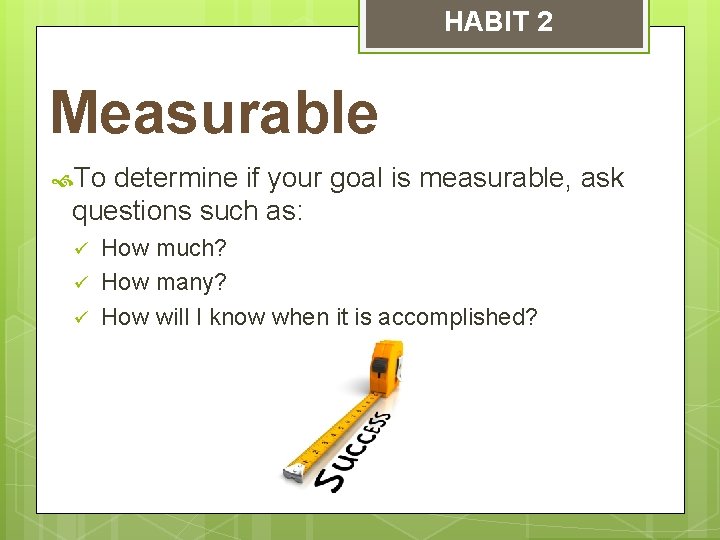 HABIT 2

Measurable

To determine if your goal is measurable, ask questions such as:

✓ How much?
✓ How many?
✓ How will I know when it is accomplished?

SUCCESS